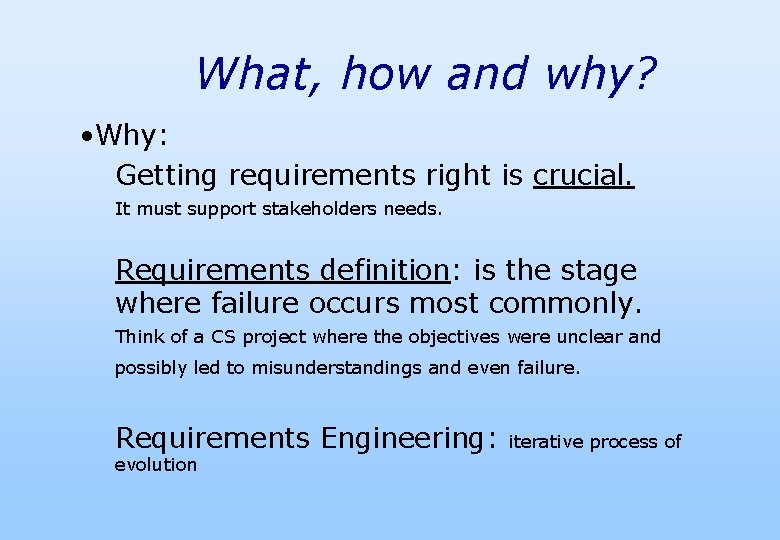 What, how and why?

•Why:

Getting requirements right is crucial.

It must support stakeholders needs.

Requirements definition: is the stage where failure occurs most commonly.

Think of a CS project where the objectives were unclear and possibly led to misunderstandings and even failure.

Requirements Engineering: iterative process of evolution